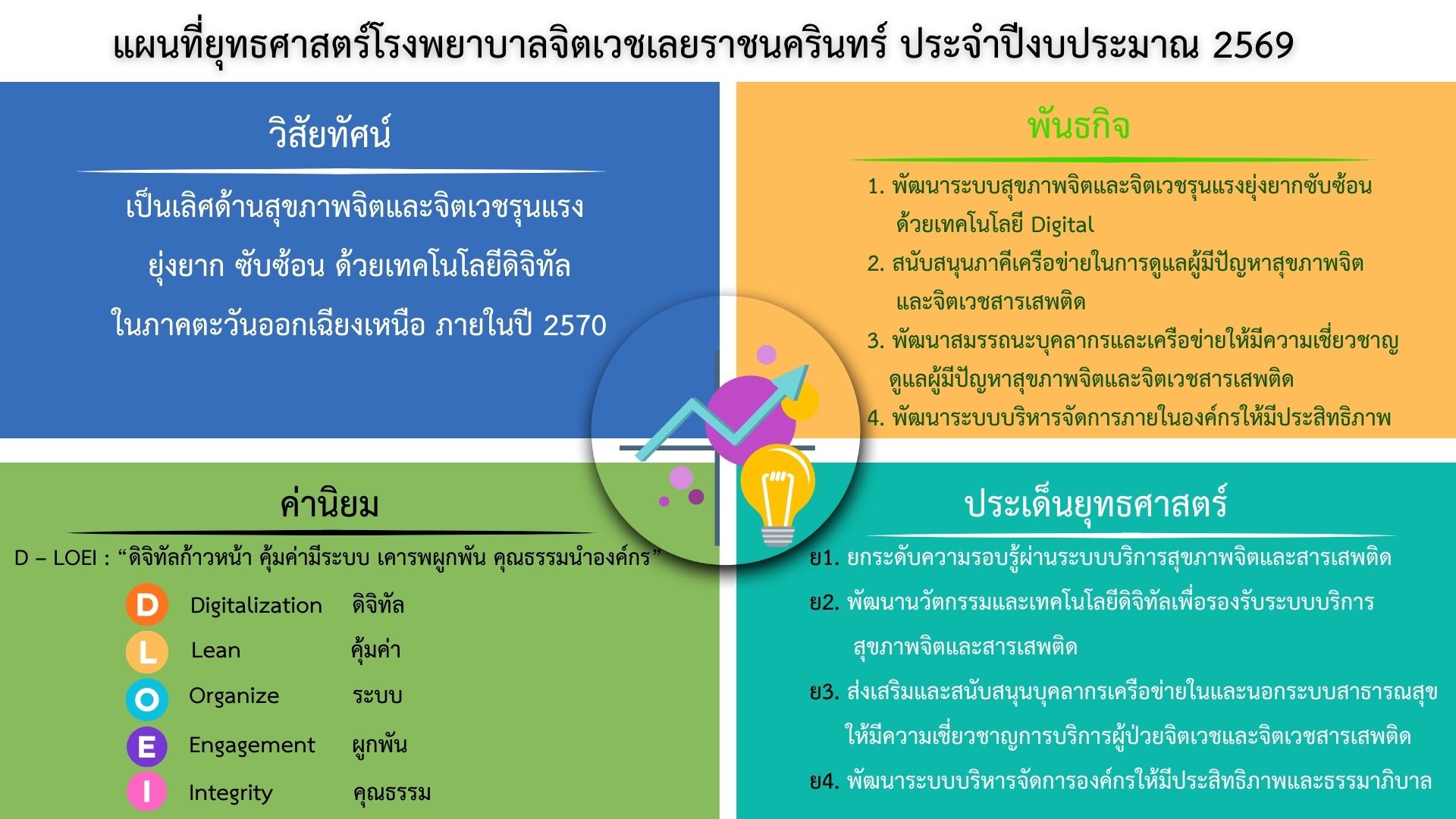 แผนที่ยุทธศาสตร์โรงพยาบาลจิตเวชเลยราชนครินทร์ ประจำปีงบประมาณ 2569

วิสัยทัศน์

เป็นเลิศด้านสุขภาพจิตและจิตเวชรุนแรง ยุ่งยาก ซับซ้อน ด้วยเทคโนโลยีดิจิทัล ในภาคตะวันออกเฉียงเหนือ ภายในปี 2570

พันธกิจ

1. พัฒนาระบบสุขภาพจิตและจิตเวชรุนแรงยุ่งยากซับซ้อน ด้วยเทคโนโลยี Digital
2. สนับสนุนภาคีเครือข่ายในการดูแลผู้มีปัญหาสุขภาพจิต และจิตเวชสารเสพติด
3. พัฒนาสมรรถนะบุคลากรและเครือข่ายให้มีความเชี่ยวชาญ ดูแลผู้มีปัญหาสุขภาพจิตและจิตเวชสารเสพติด
4. พัฒนาระบบบริหารจัดการภายในองค์กรให้มีประสิทธิภาพ

ค่านิยม

D – LOEI : “ดิจิทัลก้าวหน้า คุ้มค่ามีระบบ เคารพผูกพัน คุณธรรมนำองค์กร”

D Digitalization ดิจิทัล
L Lean คุ้มค่า
O Organize ระบบ
E Engagement ผูกพัน
I Integrity คุณธรรม

ประเด็นยุทธศาสตร์

ย1. ยกระดับความรอบรู้ผ่านระบบบริการสุขภาพจิตและสารเสพติด
ย2. พัฒนานวัตกรรมและเทคโนโลยีดิจิทัลเพื่อรองรับระบบบริการ สุขภาพจิตและสารเสพติด
ย3. ส่งเสริมและสนับสนุนบุคลากรเครือข่ายในและนอกระบบสาธารณสุข ให้มีความเชี่ยวชาญการบริการผู้ป่วยจิตเวชและจิตเวชสารเสพติด
ย4. พัฒนาระบบบริหารจัดการองค์กรให้มีประสิทธิภาพและธรรมาภิบาล